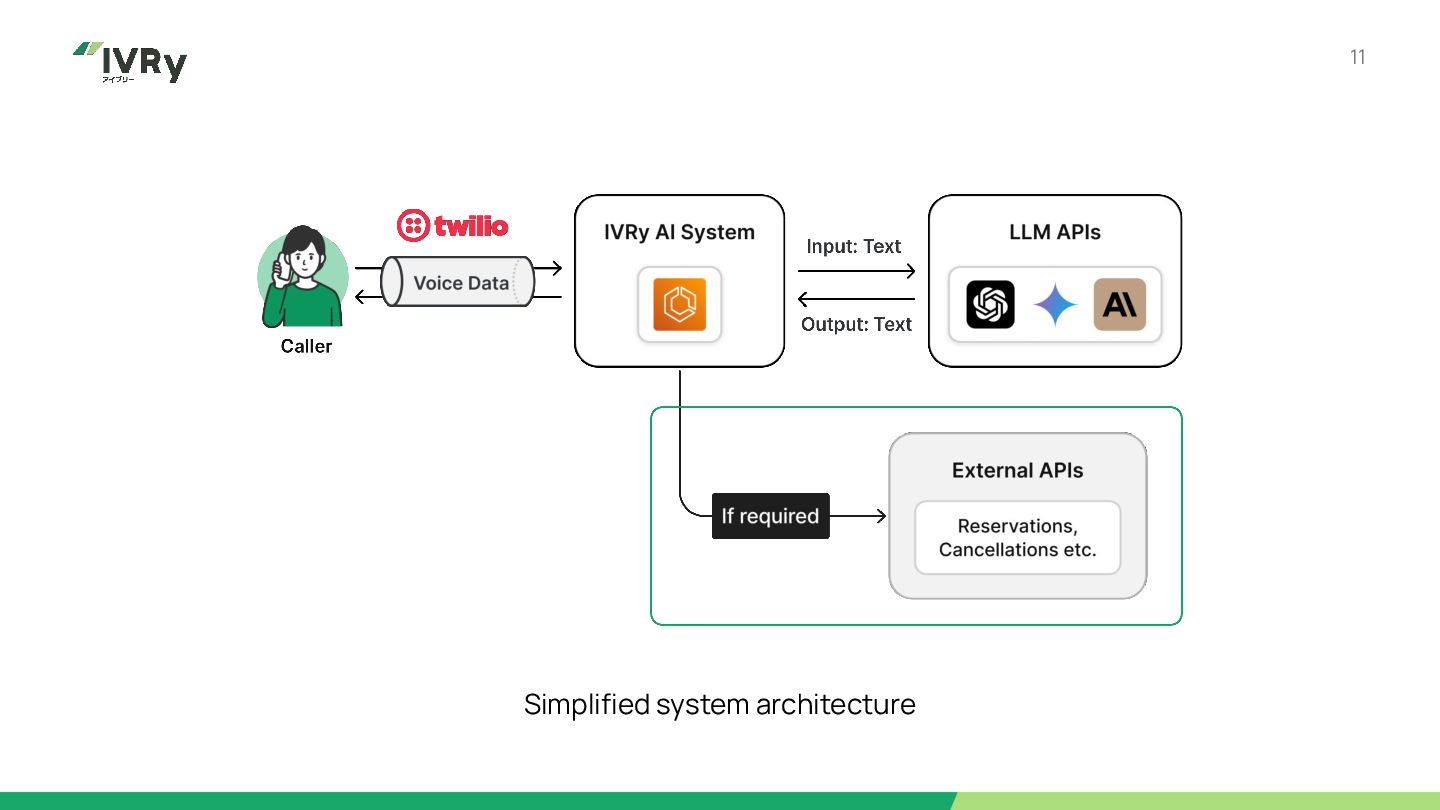 IVRy
アイブリー

11

twilio

Voice Data

Caller

IVRy AI System

Input: Text

Output: Text

LLM APIs

If required

External APIs

Reservations, Cancellations etc.

Simplified system architecture